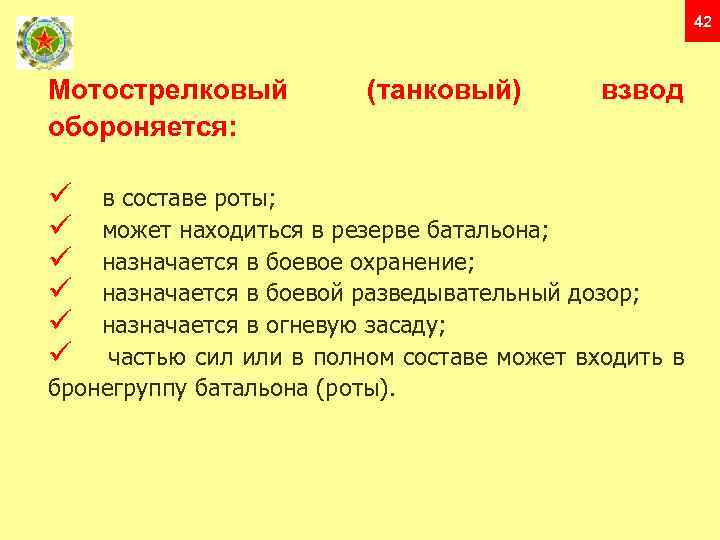 42

Мотострелковый (танковый) взвод обороняется:

✓ в составе роты;
✓ может находиться в резерве батальона;
✓ назначается в боевое охранение;
✓ назначается в боевой разведывательный дозор;
✓ назначается в огневую засаду;
✓ частью сил или в полном составе может входить в бронегруппу батальона (роты).